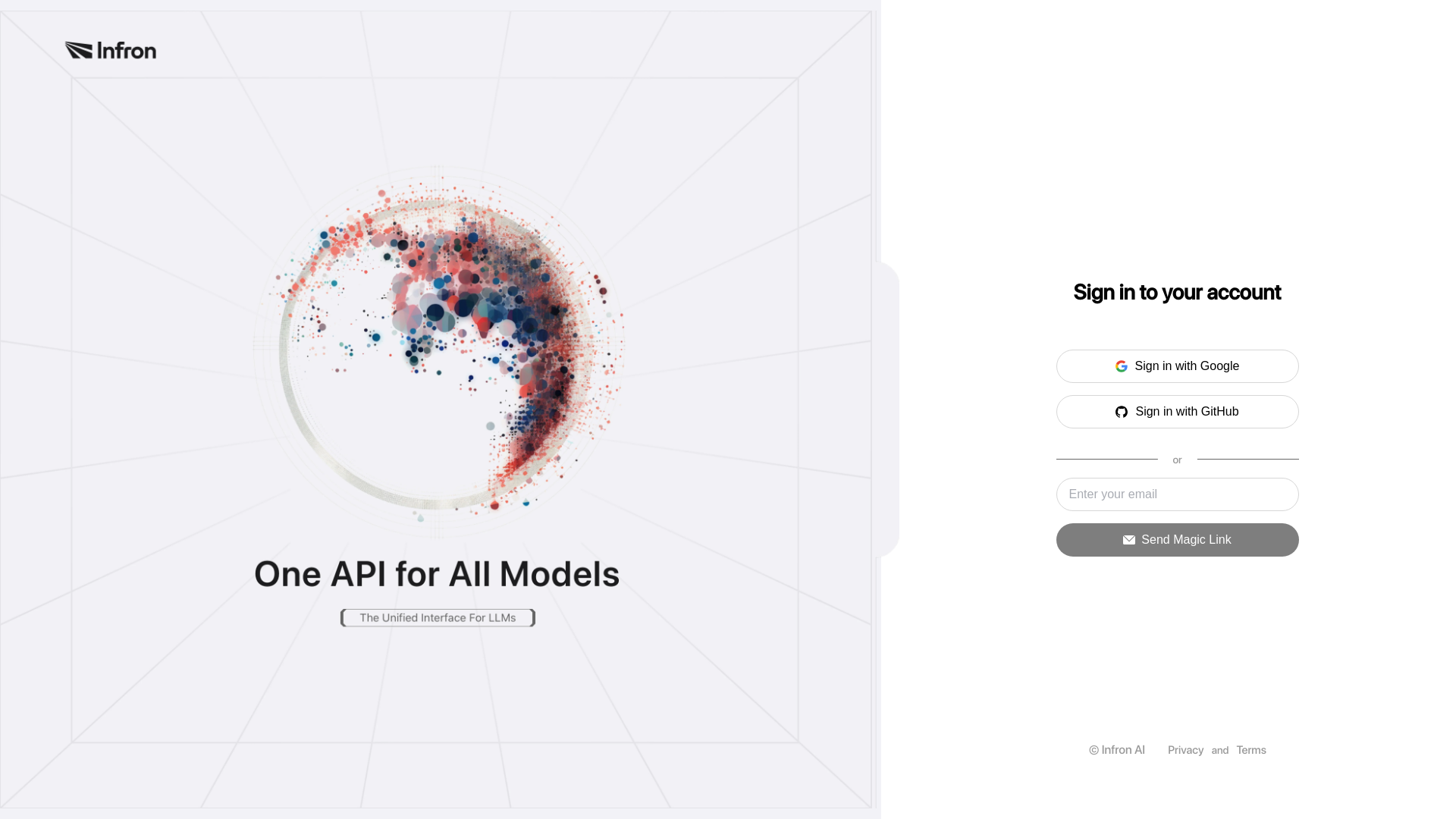 Infron

One API for All Models

The Unified Interface For LLMs

Sign in to your account

Sign in with Google

Sign in with GitHub

or

Enter your email

Send Magic Link

© Infron AI Privacy and Terms